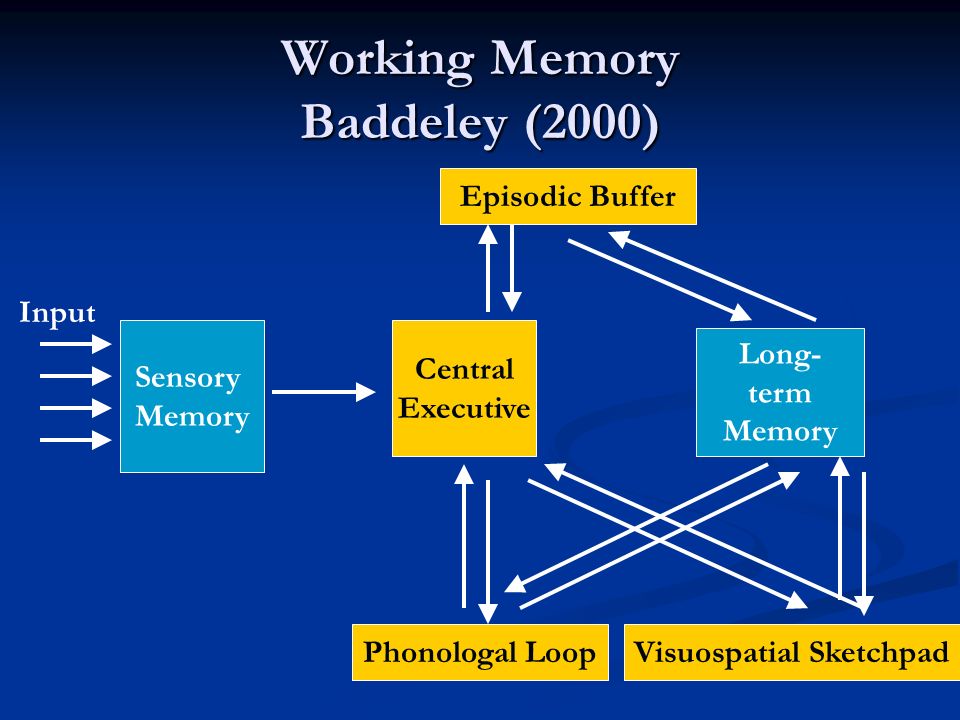 Working Memory
Baddeley (2000)

Episodic Buffer

Input

Sensory Memory

Central Executive

Long-term Memory

Phonologal Loop

Visuospatial Sketchpad